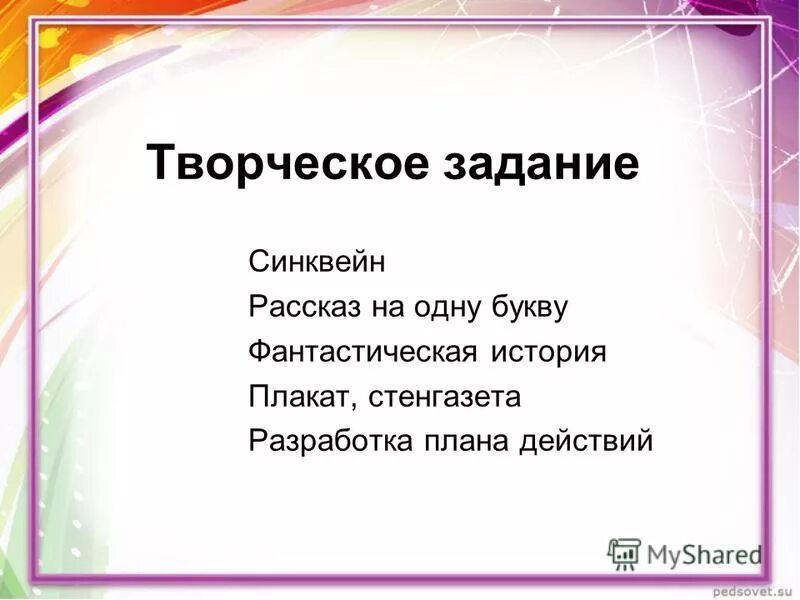 Творческое задание

Синквейн
Рассказ на одну букву
Фантастическая история
Плакат, стенгазета
Разработка плана действий

MyShared

pedsovet.su